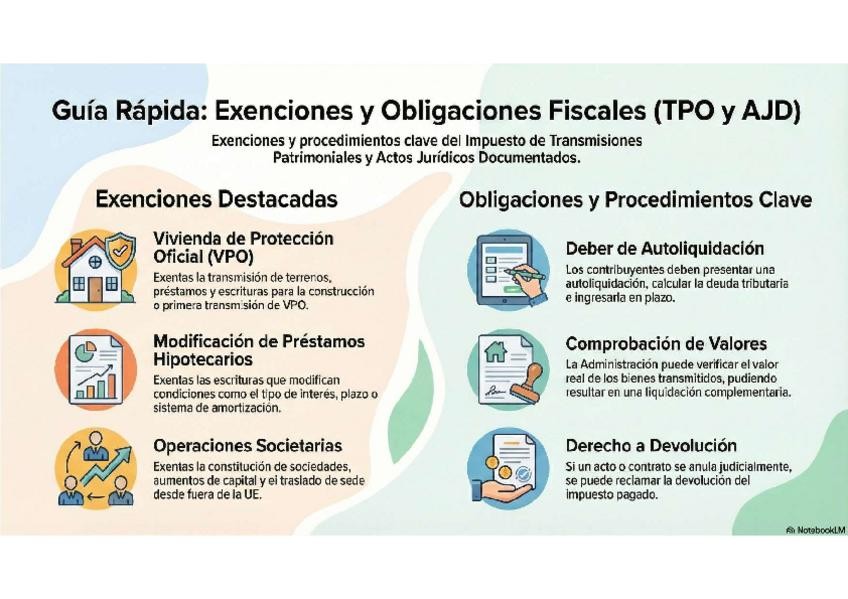 Guía Rápida: Exenciones y Obligaciones Fiscales (TPO y AJD)

Exenciones y procedimientos clave del Impuesto de Transmisiones Patrimoniales y Actos Jurídicos Documentados.

Exenciones Destacadas

Vivienda de Protección Oficial (VPO)
Exentas la transmisión de terrenos, préstamos y escrituras para la construcción o primera transmisión de VPO.

Modificación de Préstamos Hipotecarios
Exentas las escrituras que modifican condiciones como el tipo de interés, plazo o sistema de amortización.

Operaciones Societarias
Exentas la constitución de sociedades, aumentos de capital y el traslado de sede desde fuera de la UE.

Obligaciones y Procedimientos Clave

Deber de Autoliquidación
Los contribuyentes deben presentar una autoliquidación, calcular la deuda tributaria e ingresarla en plazo.

Comprobación de Valores
La Administración puede verificar el valor real de los bienes transmitidos, pudiendo resultar en una liquidación complementaria.

Derecho a Devolución
Si un acto o contrato se anula judicialmente, se puede reclamar la devolución del impuesto pagado.

NotebookLM